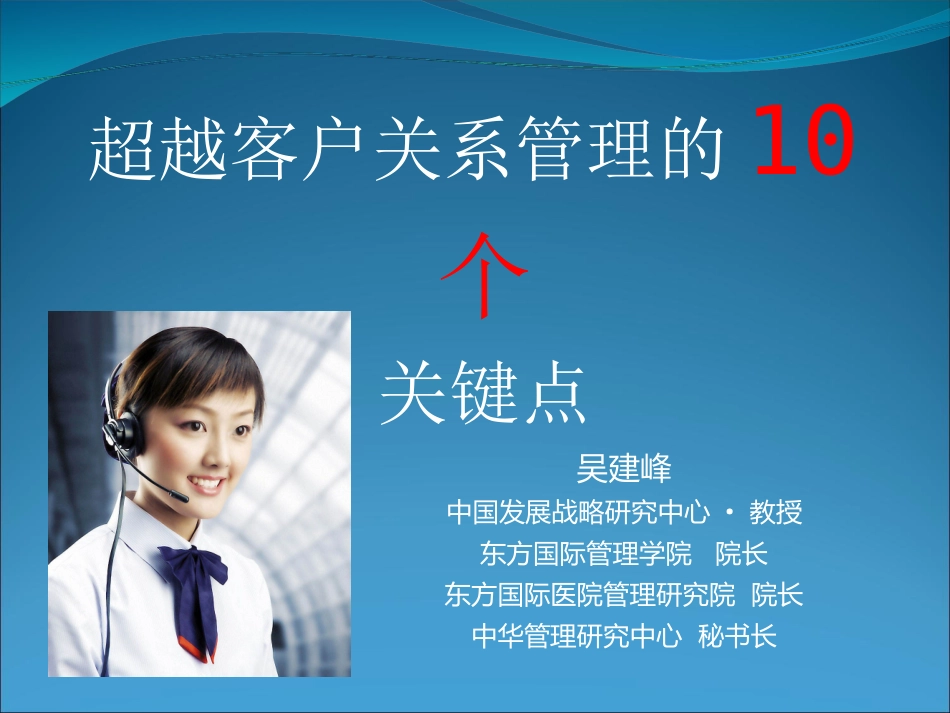 超越客户关系管理的 10 个 关键点

吴建峰
中国发展战略研究中心 · 教授
东方国际管理学院 院长
东方国际医院管理研究院 院长
中华管理研究中心 秘书长